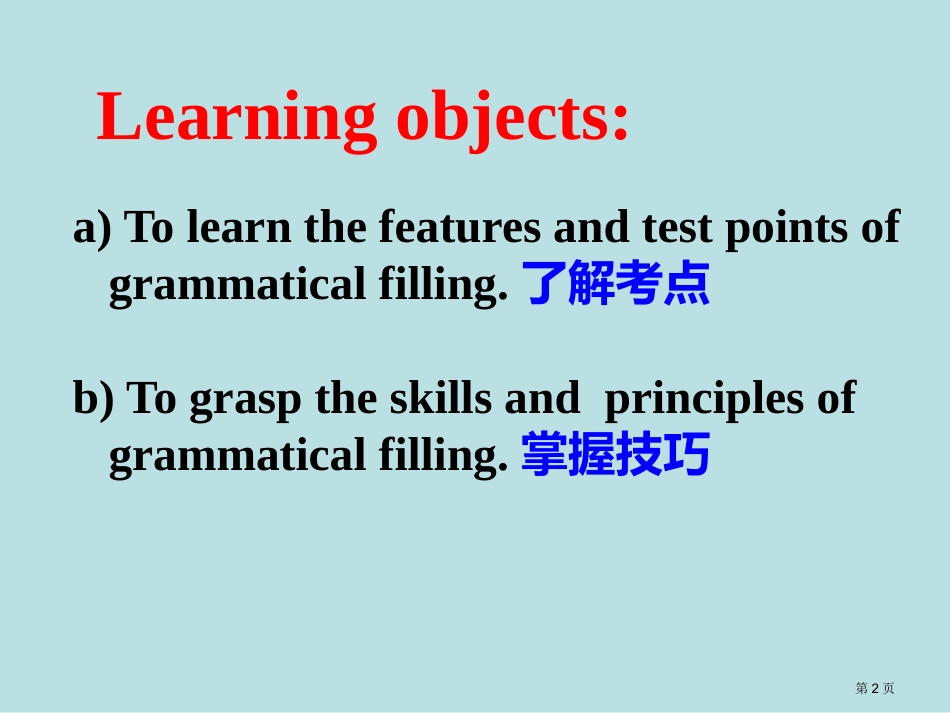 Learning objects:

a) To learn the features and test points of grammatical filling. 了解考点

b) To grasp the skills and principles of grammatical filling. 掌握技巧

第 2 页